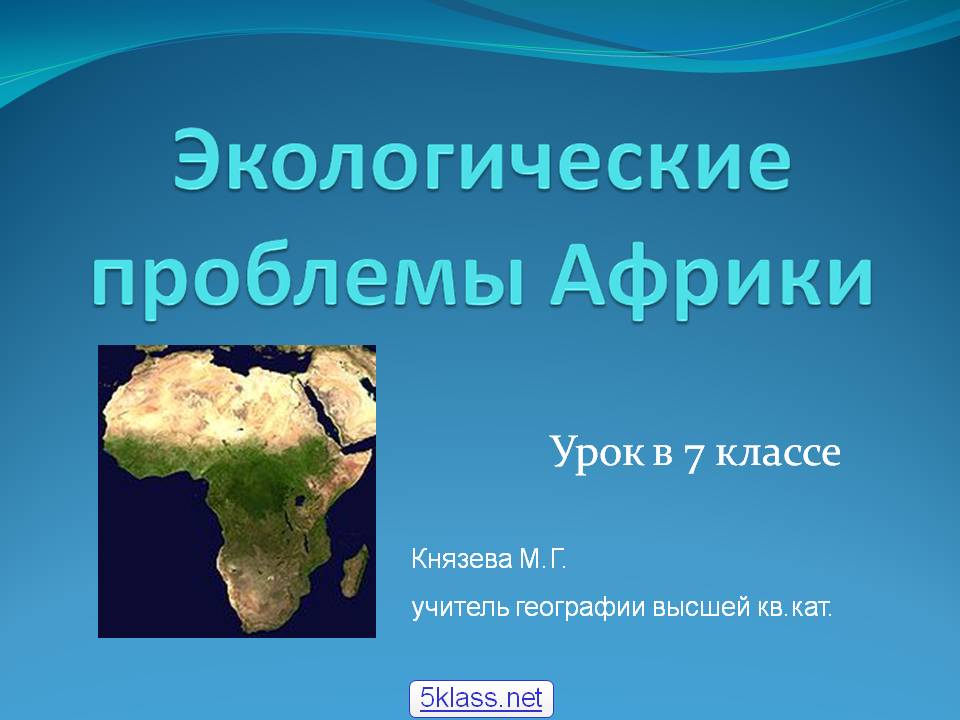 Экологические проблемы Африки

Урок в 7 классе

Князева М.Г.

учитель географии высшей кв.кат.

5klass.net